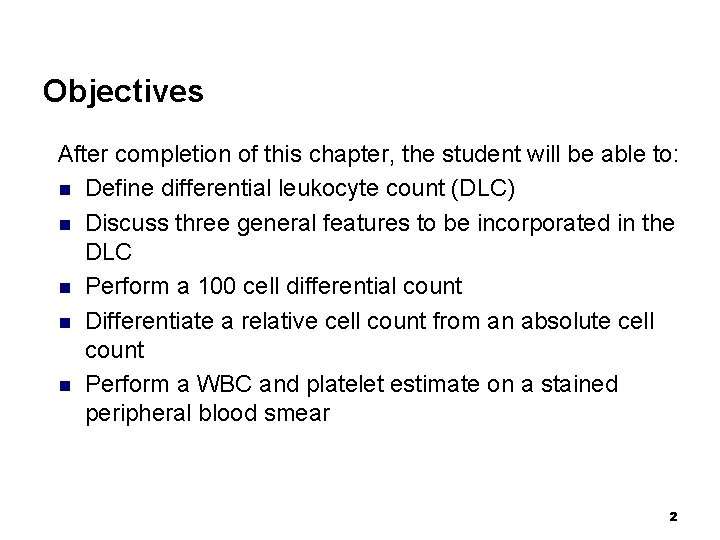 Objectives

After completion of this chapter, the student will be able to:

- Define differential leukocyte count (DLC)
- Discuss three general features to be incorporated in the DLC
- Perform a 100 cell differential count
- Differentiate a relative cell count from an absolute cell count
- Perform a WBC and platelet estimate on a stained peripheral blood smear

2